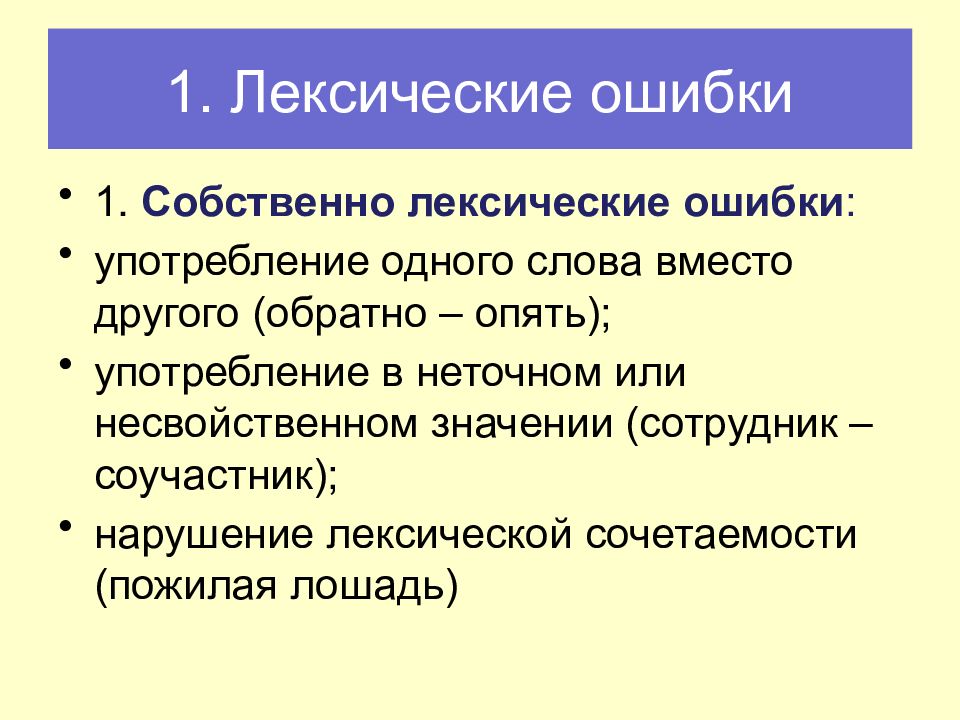 1. Лексические ошибки

• 1. Собственно лексические ошибки:
• употребление одного слова вместо другого (обратно – опять);
• употребление в неточном или несвойственном значении (сотрудник – соучастник);
• нарушение лексической сочетаемости (пожилая лошадь)